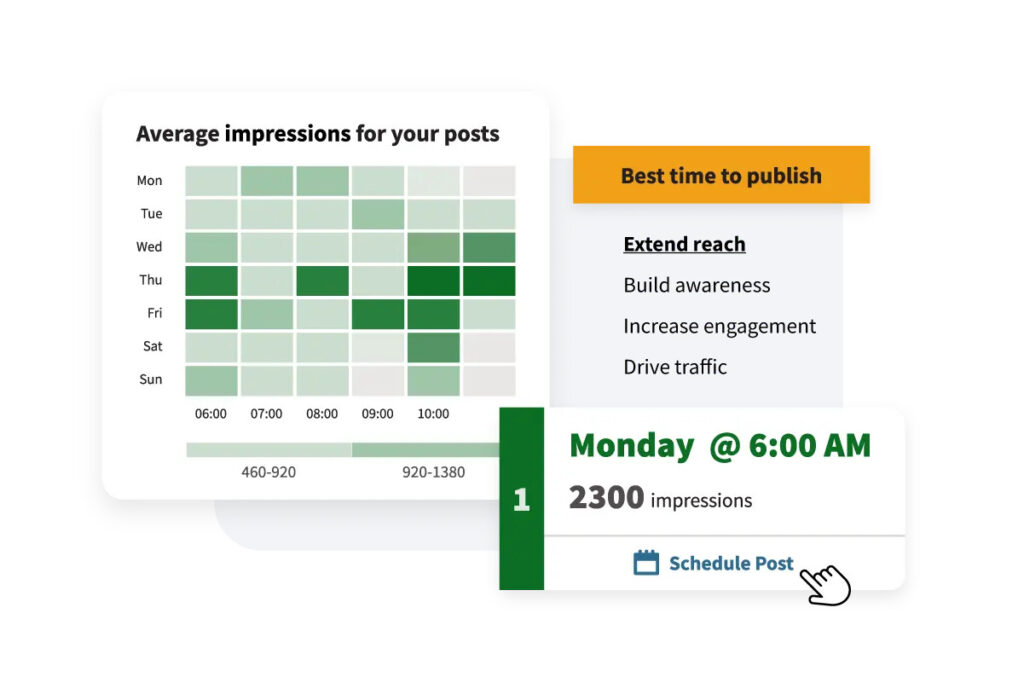 Average impressions for your posts

Mon
Tue
Wed
Thu
Fri
Sat
Sun

06:00 07:00 08:00 09:00 10:00

460-920
920-1380

Best time to publish

Extend reach
Build awareness
Increase engagement
Drive traffic

1

Monday @ 6:00 AM
2300 impressions

Schedule Post